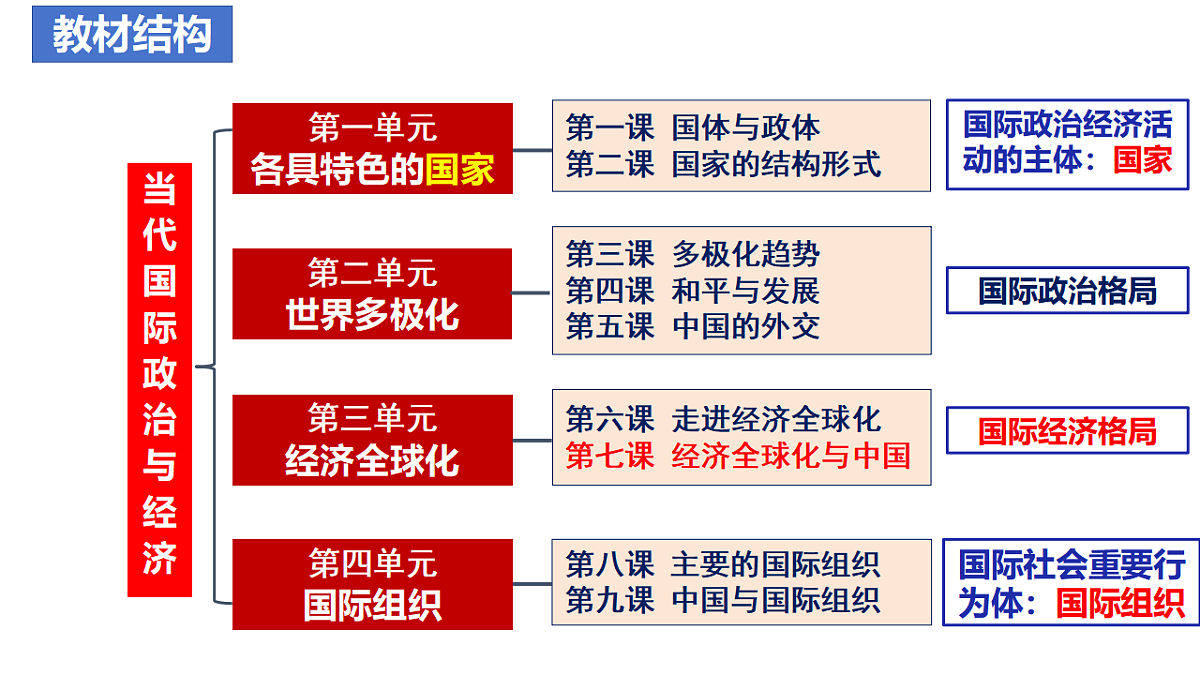 教材结构

当代国际政治与经济

第一单元
各具特色的国家

第一课 国体与政体
第二课 国家的结构形式

国际政治经济活动的主体：国家

第二单元
世界多极化

第三课 多极化趋势
第四课 和平与发展
第五课 中国的外交

国际政治格局

第三单元
经济全球化

第六课 走进经济全球化
第七课 经济全球化与中国

国际经济格局

第四单元
国际组织

第八课 主要的国际组织
第九课 中国与国际组织

国际社会重要行为体：国际组织